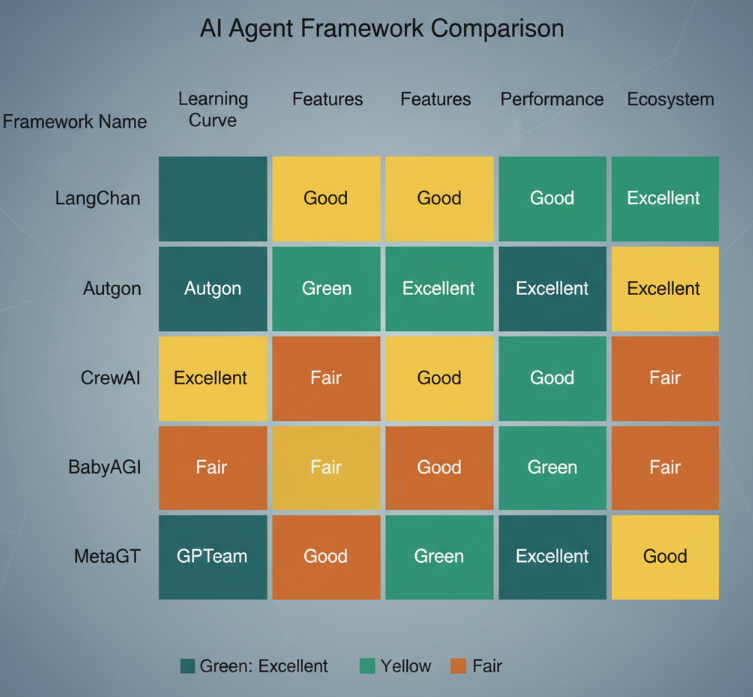 AI Agent Framework Comparison

| Framework Name | Learning Curve | Features | Features | Performance | Ecosystem |
|---|---|---|---|---|---|
| LangChan | | Good | Good | Good | Excellent |
| Autgon | Autgon | Green | Excellent | Excellent | Excellent |
| CrewAI | Excellent | Fair | Good | Good | Fair |
| BabyAGI | Fair | Fair | Good | Green | Fair |
| MetaGT | GPTeam | Good | Green | Excellent | Good |

Green: Excellent Yellow Fair